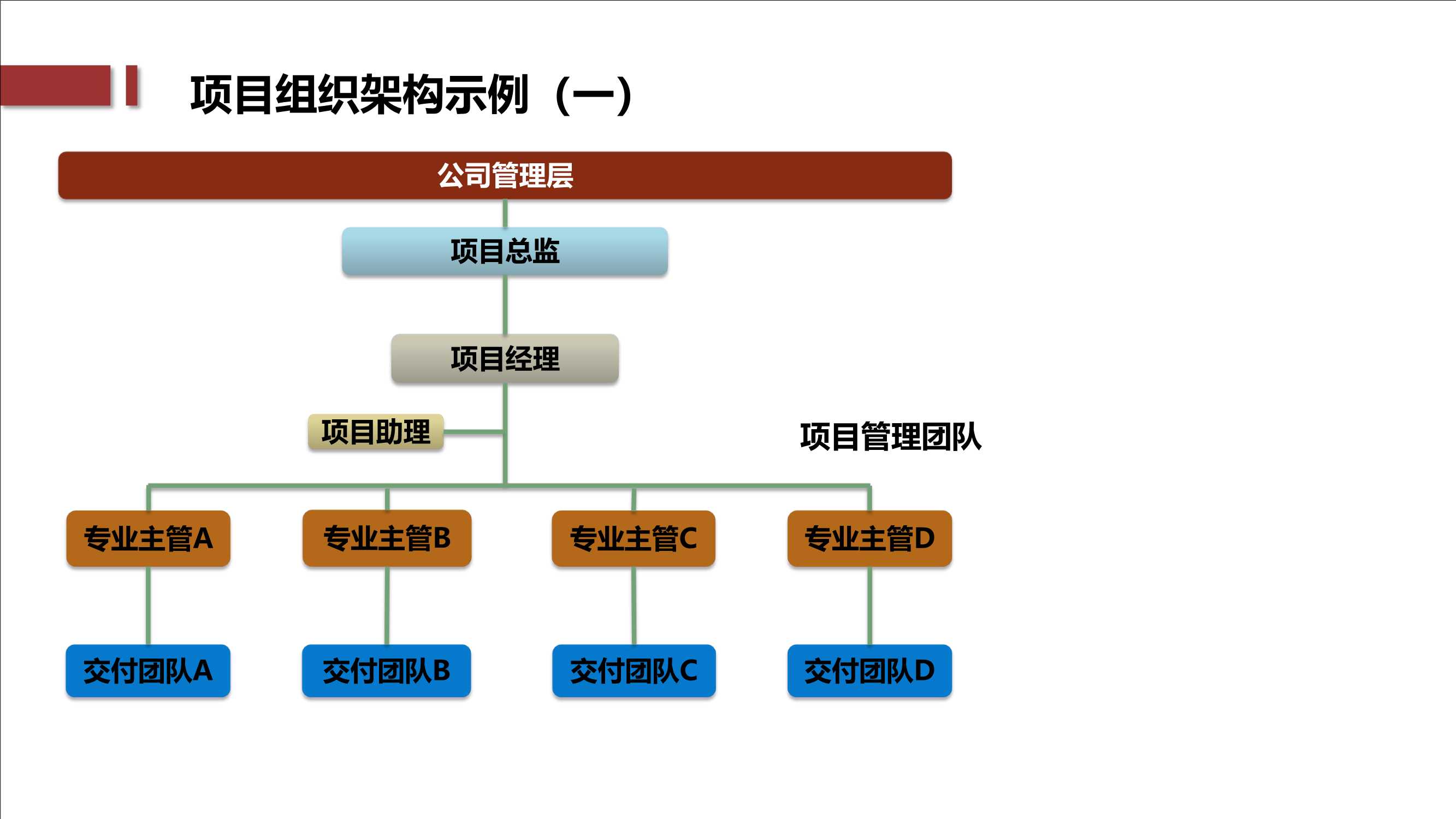 项目组织架构示例（一）

公司管理层

项目总监

项目经理

项目助理

项目管理团队

专业主管A

专业主管B

专业主管C

专业主管D

交付团队A

交付团队B

交付团队C

交付团队D